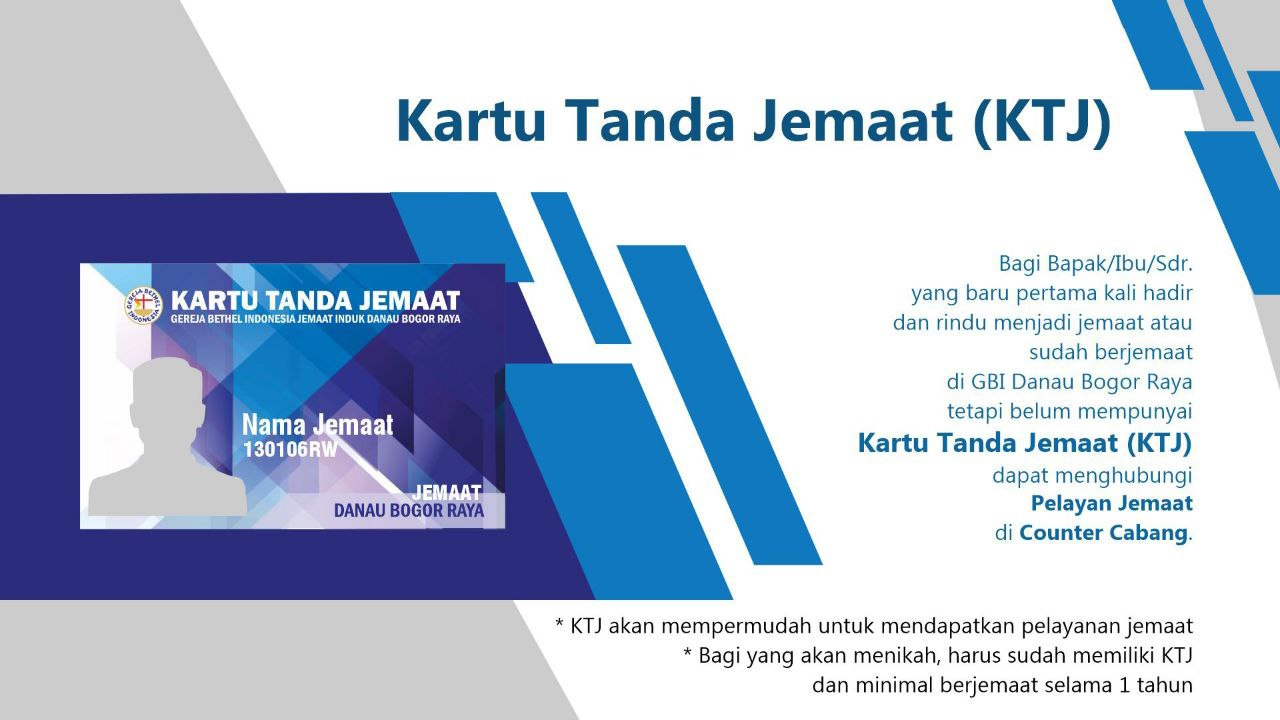 Kartu Tanda Jemaat (KTJ)

GEREJA BETHEL INDONESIA

KARTU TANDA JEMAAT
GEREJA BETHEL INDONESIA JEMAAT INDUK DANAU BOGOR RAYA

Nama Jemaat
130106RW

JEMAAT
DANAU BOGOR RAYA

Bagi Bapak/Ibu/Sdr. yang baru pertama kali hadir dan rindu menjadi jemaat atau sudah berjemaat di GBI Danau Bogor Raya tetapi belum mempunyai Kartu Tanda Jemaat (KTJ) dapat menghubungi Pelayan Jemaat di Counter Cabang.

* KTJ akan mempermudah untuk mendapatkan pelayanan jemaat
* Bagi yang akan menikah, harus sudah memiliki KTJ dan minimal berjemaat selama 1 tahun